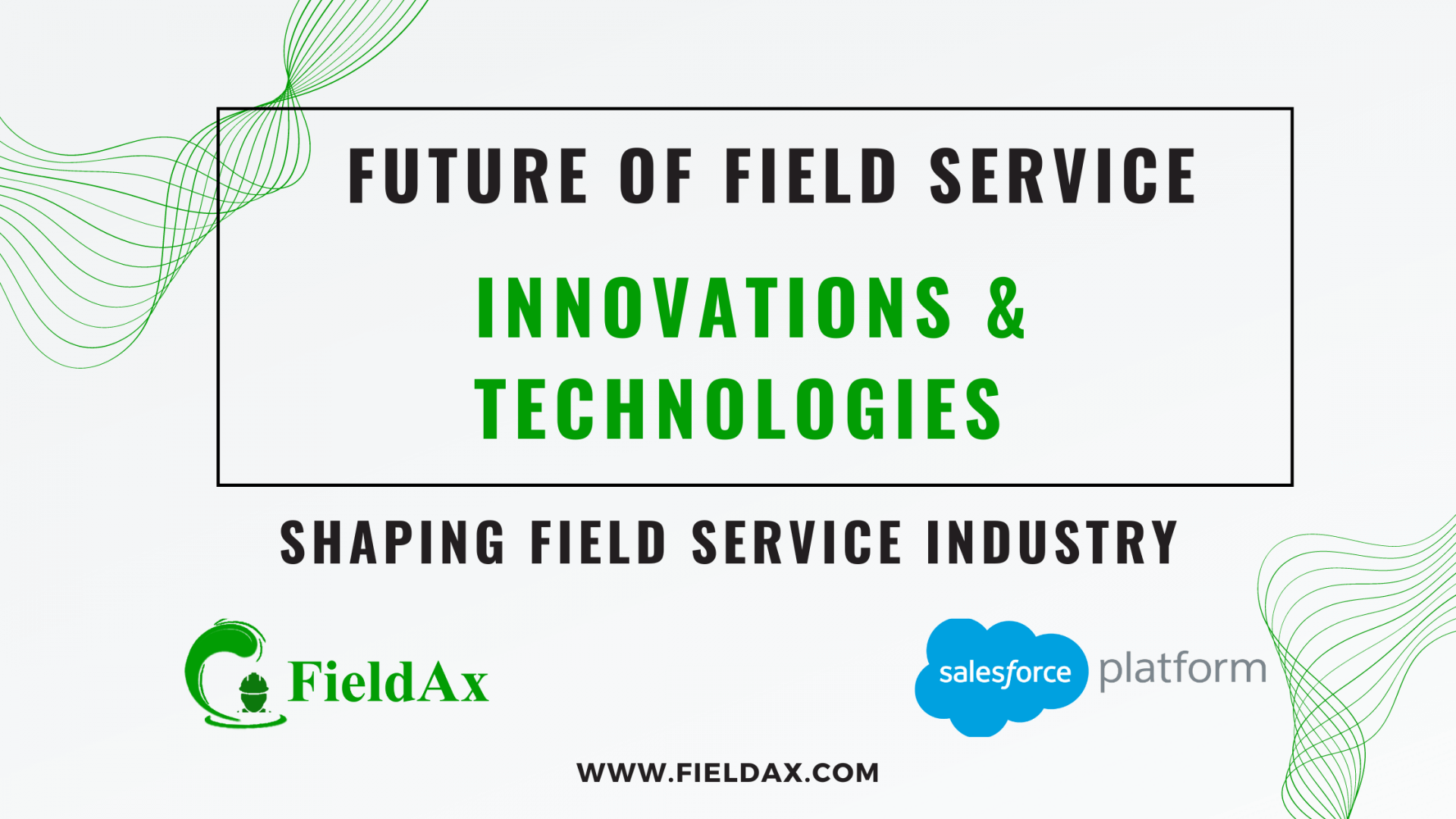 FUTURE OF FIELD SERVICE

INNOVATIONS & TECHNOLOGIES

SHAPING FIELD SERVICE INDUSTRY

FieldAx

salesforce platform

WWW.FIELDAX.COM